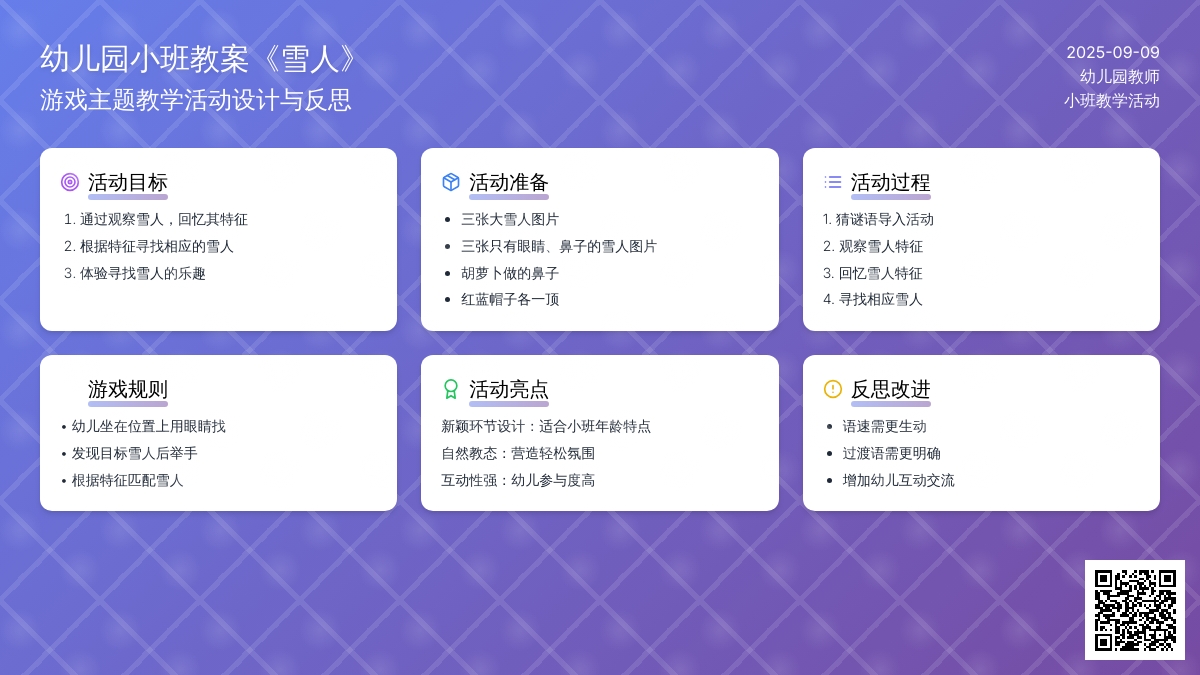 幼儿园小班教案《雪人》
游戏主题教学活动设计与反思

2025-09-09
幼儿园教师
小班教学活动

活动目标
1. 通过观察雪人，回忆其特征
2. 根据特征寻找相应的雪人
3. 体验寻找雪人的乐趣

活动准备
• 三张大雪人图片
• 三张只有眼睛、鼻子的雪人图片
• 胡萝卜做的鼻子
• 红蓝帽子各一顶

活动过程
1. 猜谜语导入活动
2. 观察雪人特征
3. 回忆雪人特征
4. 寻找相应雪人

游戏规则
• 幼儿坐在位置上用眼睛找
• 发现目标雪人后举手
• 根据特征匹配雪人

活动亮点
新颖环节设计：适合小班年龄特点
自然教态：营造轻松氛围
互动性强：幼儿参与度高

反思改进
• 语速需更生动
• 过渡语需更明确
• 增加幼儿互动交流